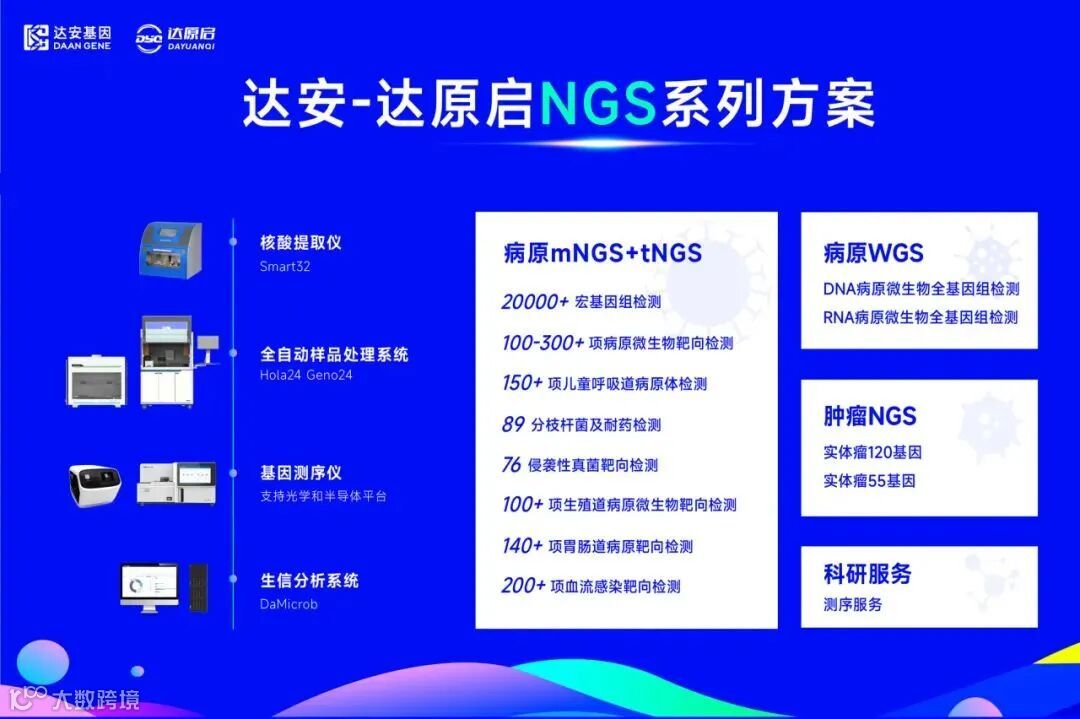 达安基因
DAAN GENE
达原启
DAYUANQI

达安-达原启NGS系列方案

核酸提取仪
Smart32

全自动样品处理系统
Hola24 Geno24

基因测序仪
支持光学和半导体平台

生信分析系统
DaMicrob

病原mNGS+tNGS
20000+ 宏基因组检测
100-300+ 项病原微生物靶向检测
150+ 项儿童呼吸道病原体检测
89 分枝杆菌及耐药检测
76 侵袭性真菌靶向检测
100+ 项生殖道病原微生物靶向检测
140+ 项胃肠道病原靶向检测
200+ 项血流感染靶向检测

病原WGS
DNA病原微生物全基因组检测
RNA病原微生物全基因组检测

肿瘤NGS
实体瘤120基因
实体瘤55基因

科研服务
测序服务

大数跨境